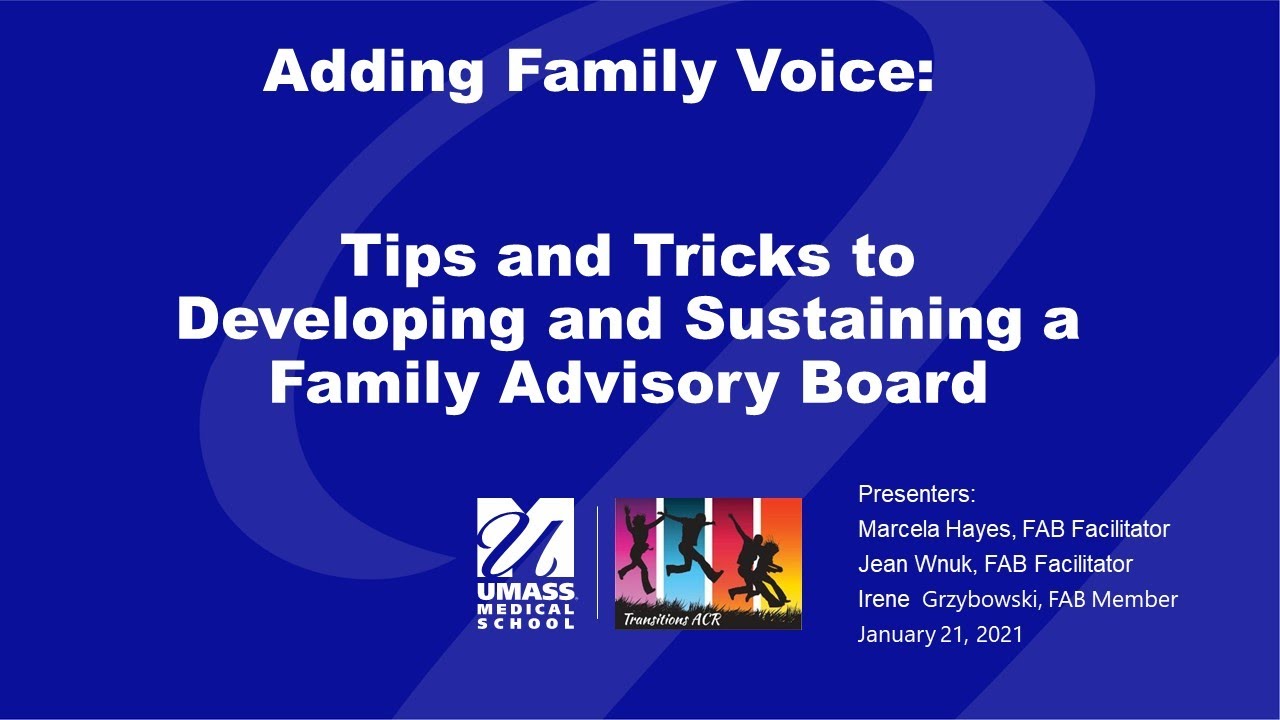 Adding Family Voice:

Tips and Tricks to Developing and Sustaining a Family Advisory Board

UMASS MEDICAL SCHOOL

Transitions ACR

Presenters:
Marcela Hayes, FAB Facilitator
Jean Wnuk, FAB Facilitator
Irene Grzybowski, FAB Member
January 21, 2021